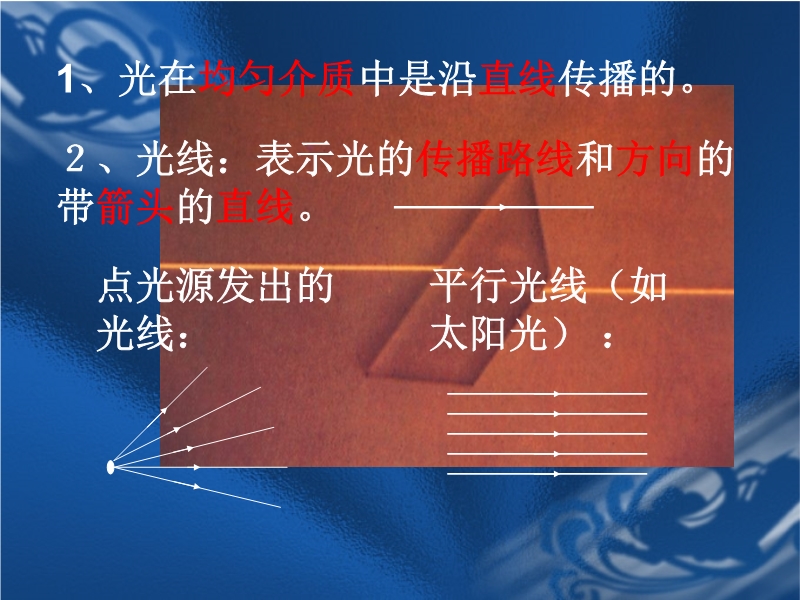 1、光在均匀介质中是沿直线传播的。

２、光线：表示光的传播路线和方向的带箭头的直线。

点光源发出的光线：

平行光线（如太阳光）：